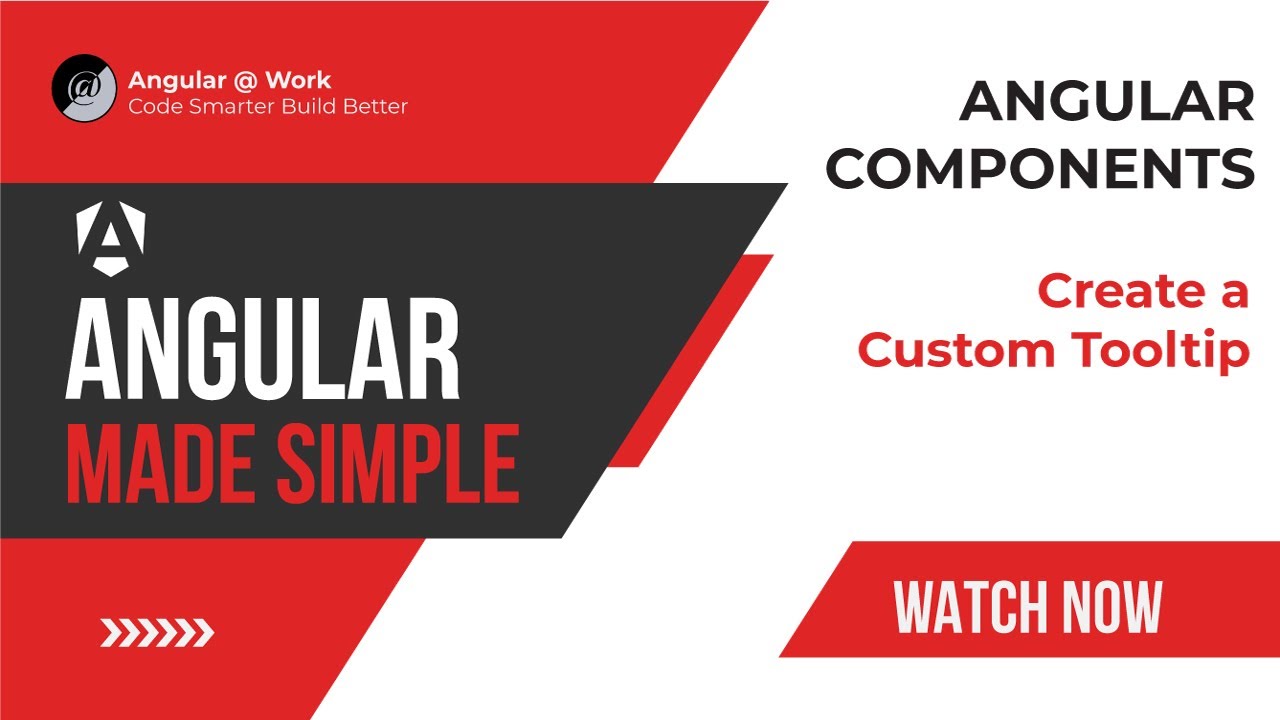 @
Angular @ Work
Code Smarter Build Better

ANGULAR
MADE SIMPLE

ANGULAR COMPONENTS

Create a Custom Tooltip

WATCH NOW